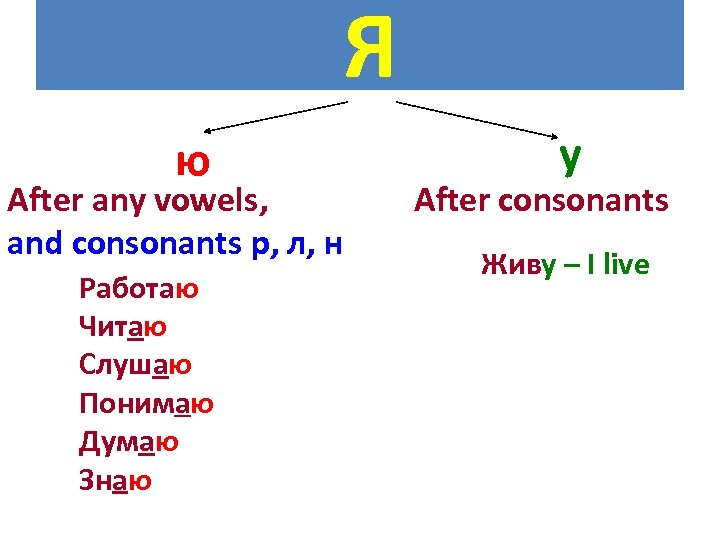 Я

ю
After any vowels,
and consonants р, л, н

Работаю
Читаю
Слушаю
Понимаю
Думаю
Знаю

у
After consonants

Живу – I live